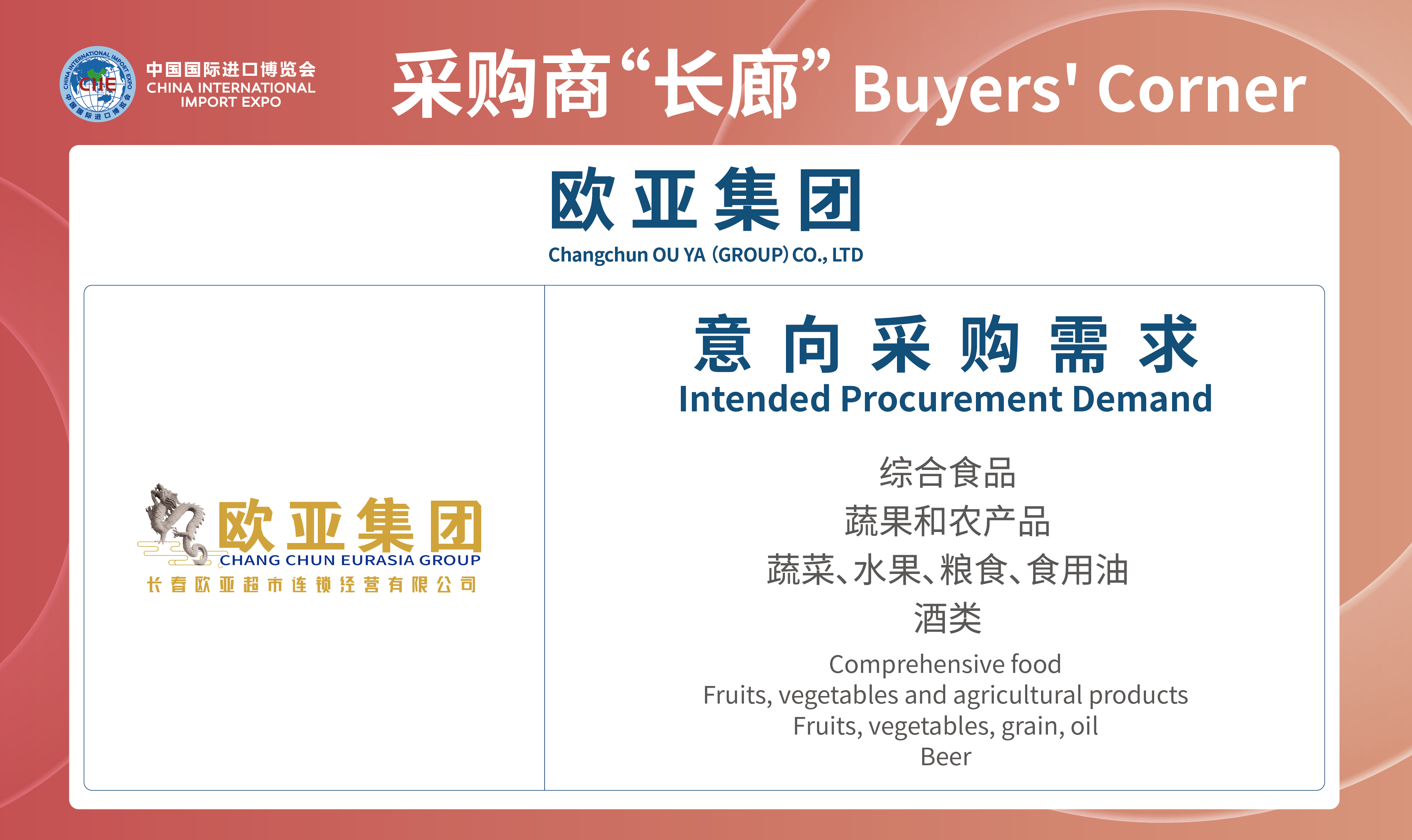 CHINA INTERNATIONAL IMPORT EXPO
CIIE
中国国际进口博览会

中国国际进口博览会
CHINA INTERNATIONAL IMPORT EXPO

采购商“长廊” Buyers' Corner

欧亚集团
Changchun OU YA (GROUP) CO., LTD

欧亚集团
CHANG CHUN EURASIA GROUP
长春欧亚超市连锁经营有限公司

意向采购需求
Intended Procurement Demand

综合食品
蔬果和农产品
蔬菜、水果、粮食、食用油
酒类
Comprehensive food
Fruits, vegetables and agricultural products
Fruits, vegetables, grain, oil
Beer